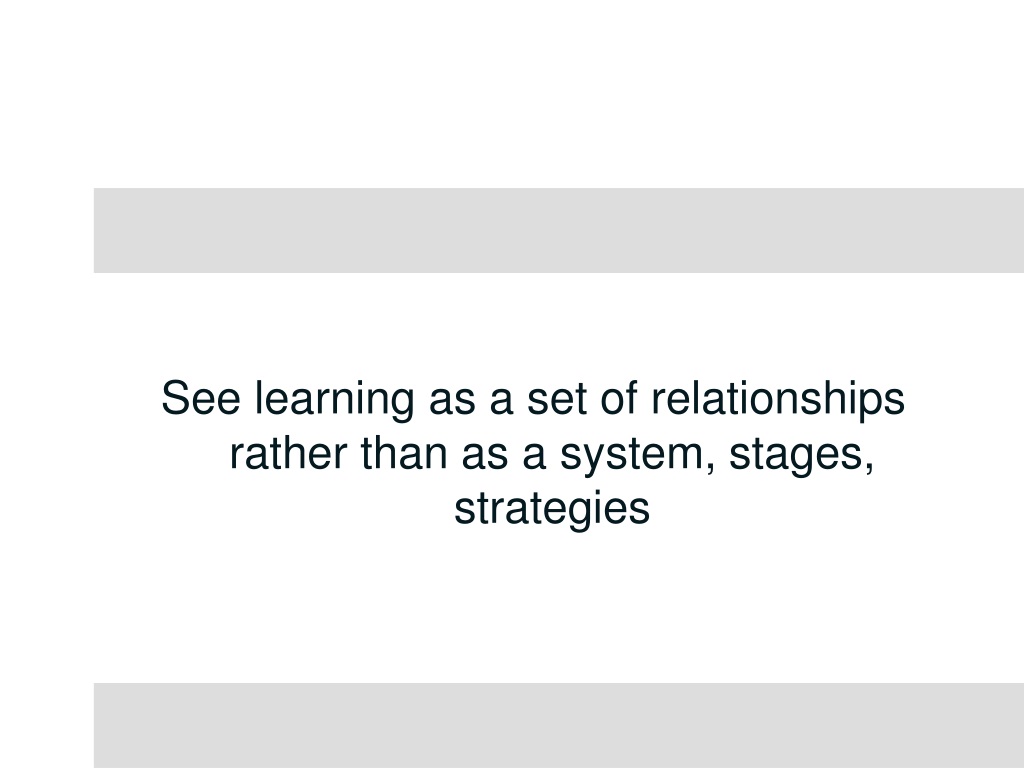 See learning as a set of relationships rather than as a system, stages, strategies